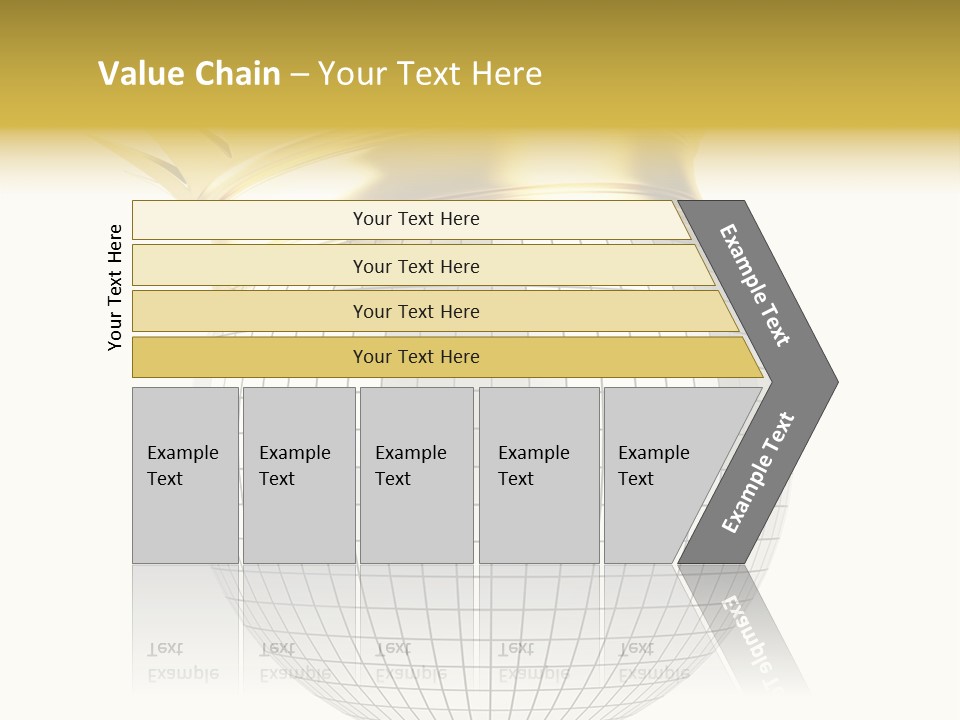 Value Chain – Your Text Here

Your Text Here

Your Text Here

Your Text Here

Your Text Here

Your Text Here

Example Text

Example Text

Example Text

Example Text

Example Text

Example Text

Example Text